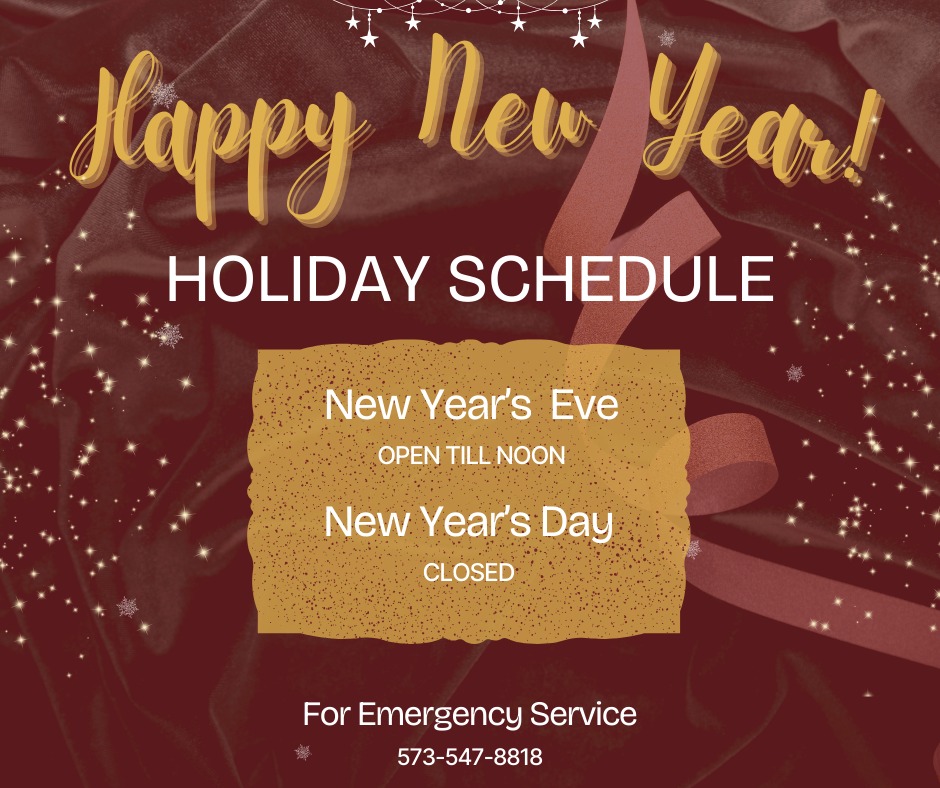 Happy New Year!

HOLIDAY SCHEDULE

New Year's Eve
OPEN TILL NOON

New Year's Day
CLOSED

For Emergency Service
573-547-8818